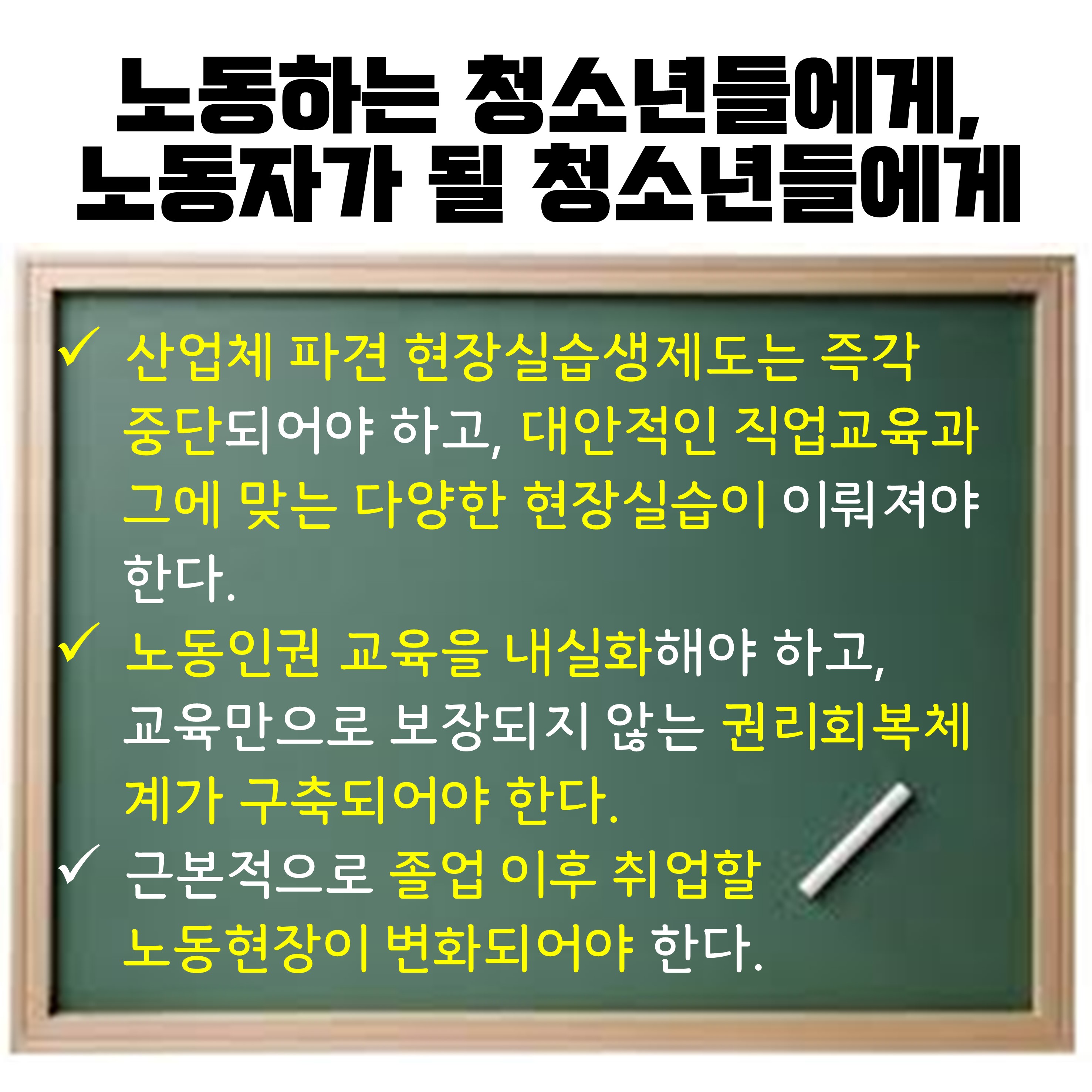 노동하는 청소년들에게,
노동자가 될 청소년들에게

✓ 산업체 파견 현장실습생제도는 즉각 중단되어야 하고, 대안적인 직업교육과 그에 맞는 다양한 현장실습이 이뤄져야 한다.
✓ 노동인권 교육을 내실화해야 하고, 교육만으로 보장되지 않는 권리회복체계가 구축되어야 한다.
✓ 근본적으로 졸업 이후 취업할 노동현장이 변화되어야 한다.